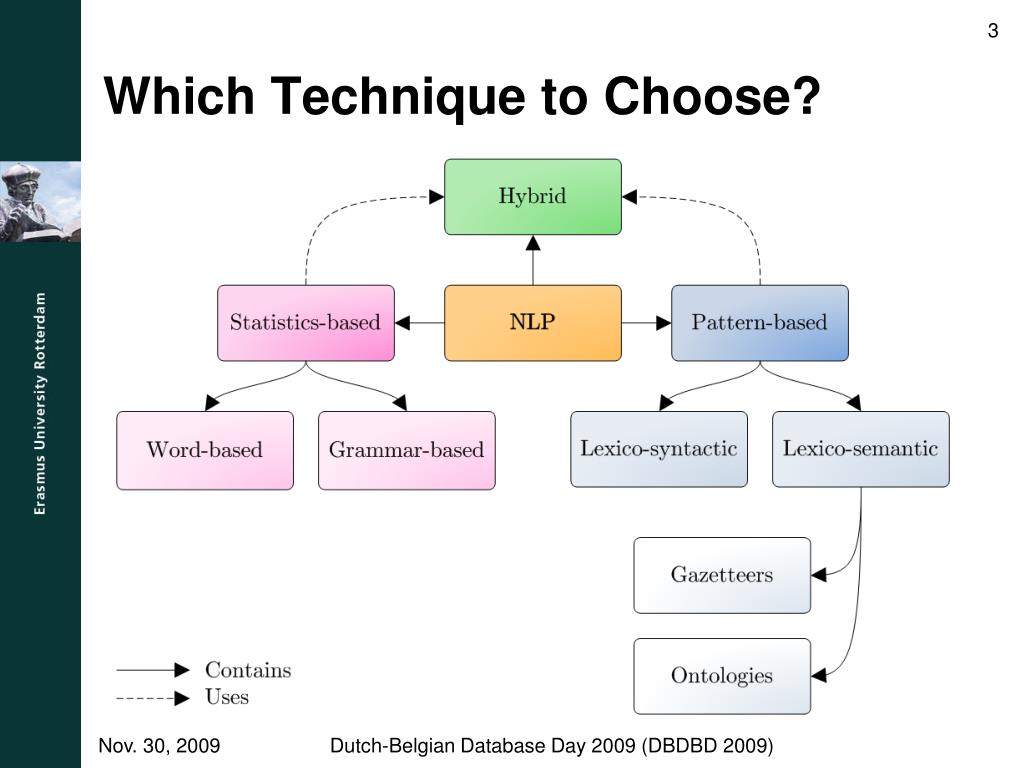 3

Which Technique to Choose?

Erasmus University Rotterdam

Hybrid

Statistics-based

NLP

Pattern-based

Word-based

Grammar-based

Lexico-syntactic

Lexico-semantic

Gazetteers

Ontologies

Contains
Uses

Nov. 30, 2009

Dutch-Belgian Database Day 2009 (DBDBD 2009)